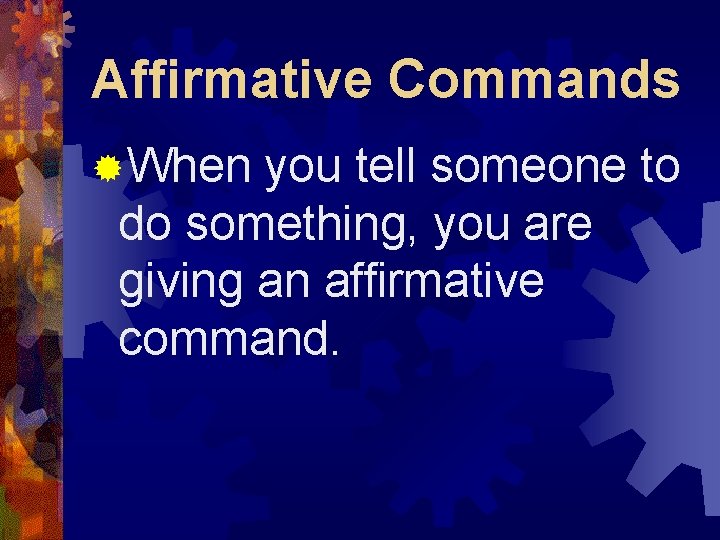 Affirmative Commands

When you tell someone to do something, you are giving an affirmative command.